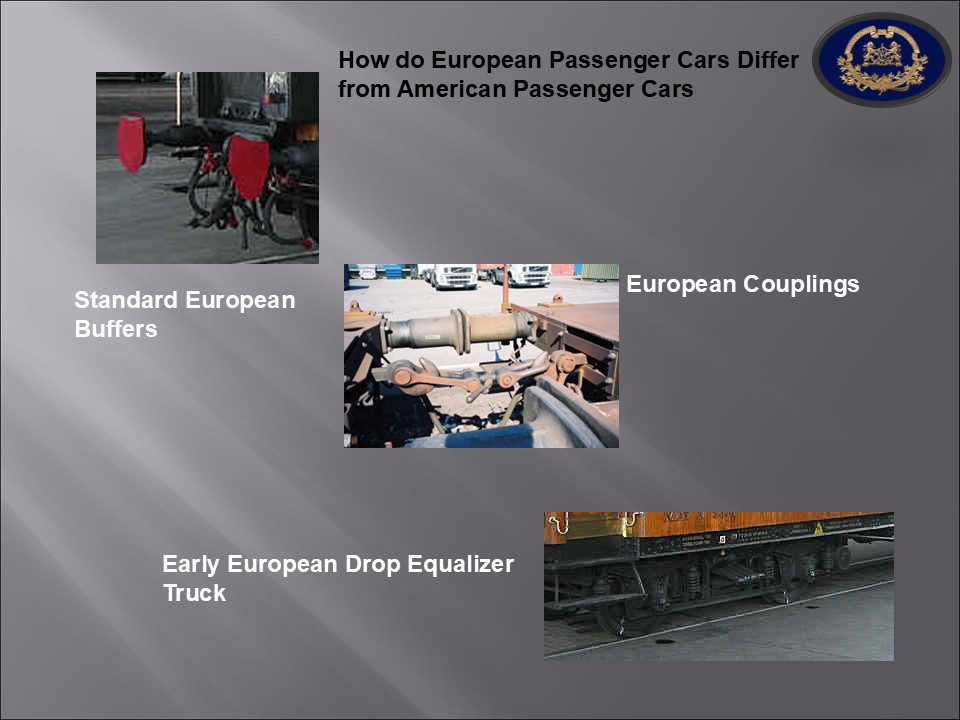 How do European Passenger Cars Differ from American Passenger Cars

Standard European Buffers

European Couplings

Early European Drop Equalizer Truck